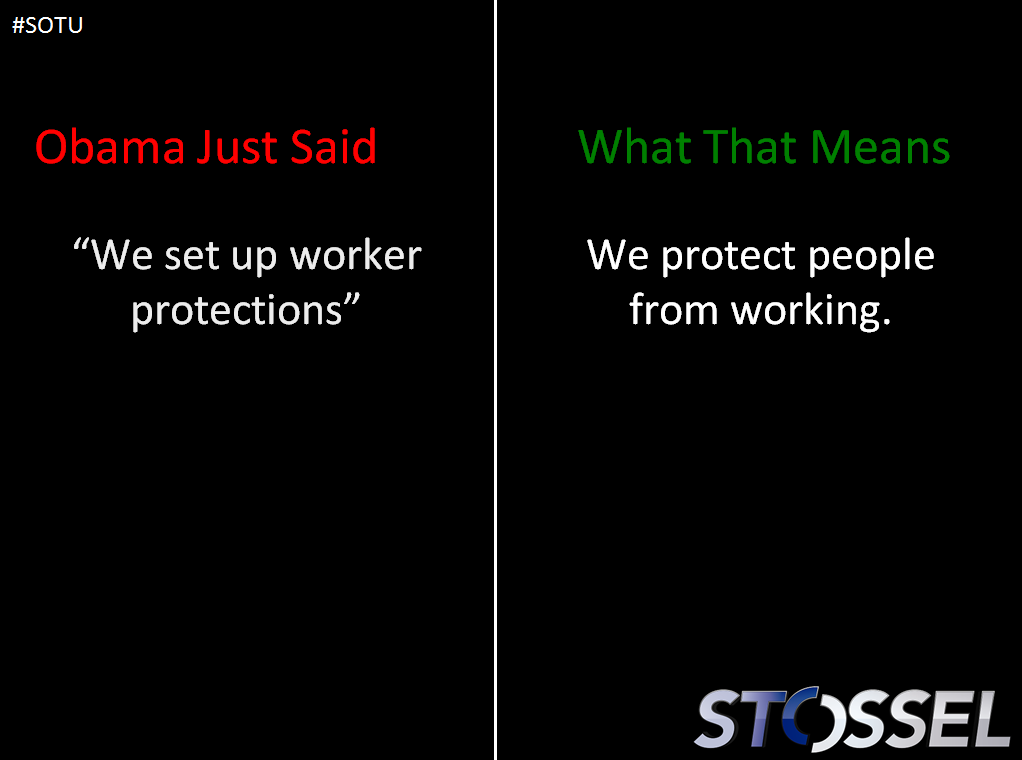 #SOTU

Obama Just Said

“We set up worker protections”

What That Means

We protect people from working.

STOSSEL